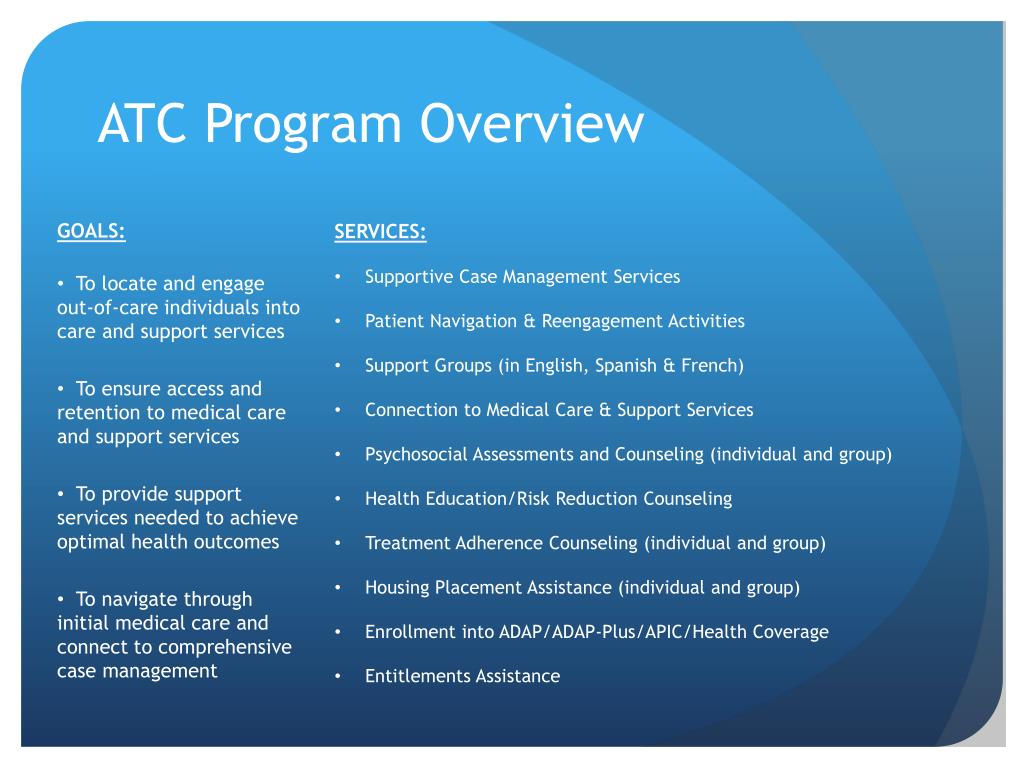 ATC Program Overview

GOALS:

• To locate and engage out-of-care individuals into care and support services

• To ensure access and retention to medical care and support services

• To provide support services needed to achieve optimal health outcomes

• To navigate through initial medical care and connect to comprehensive case management

SERVICES:

• Supportive Case Management Services

• Patient Navigation & Reengagement Activities

• Support Groups (in English, Spanish & French)

• Connection to Medical Care & Support Services

• Psychosocial Assessments and Counseling (individual and group)

• Health Education/Risk Reduction Counseling

• Treatment Adherence Counseling (individual and group)

• Housing Placement Assistance (individual and group)

• Enrollment into ADAP/ADAP-Plus/APIC/Health Coverage

• Entitlements Assistance